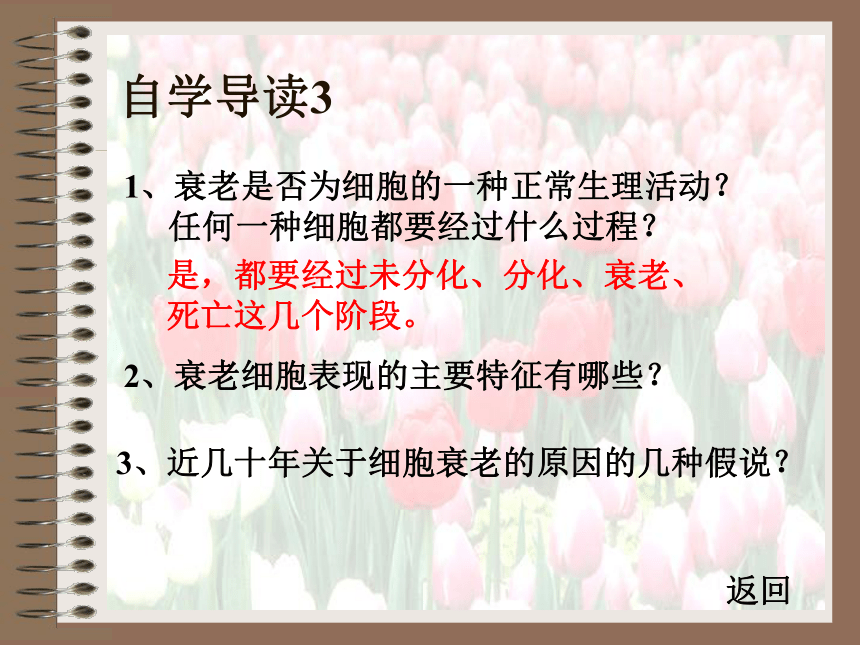 自学导读3

1、衰老是否为细胞的一种正常生理活动？任何一种细胞都要经过什么过程？

是，都要经过未分化、分化、衰老、死亡这几个阶段。

2、衰老细胞表现的主要特征有哪些？

3、近几十年关于细胞衰老的原因的几种假说？

返回